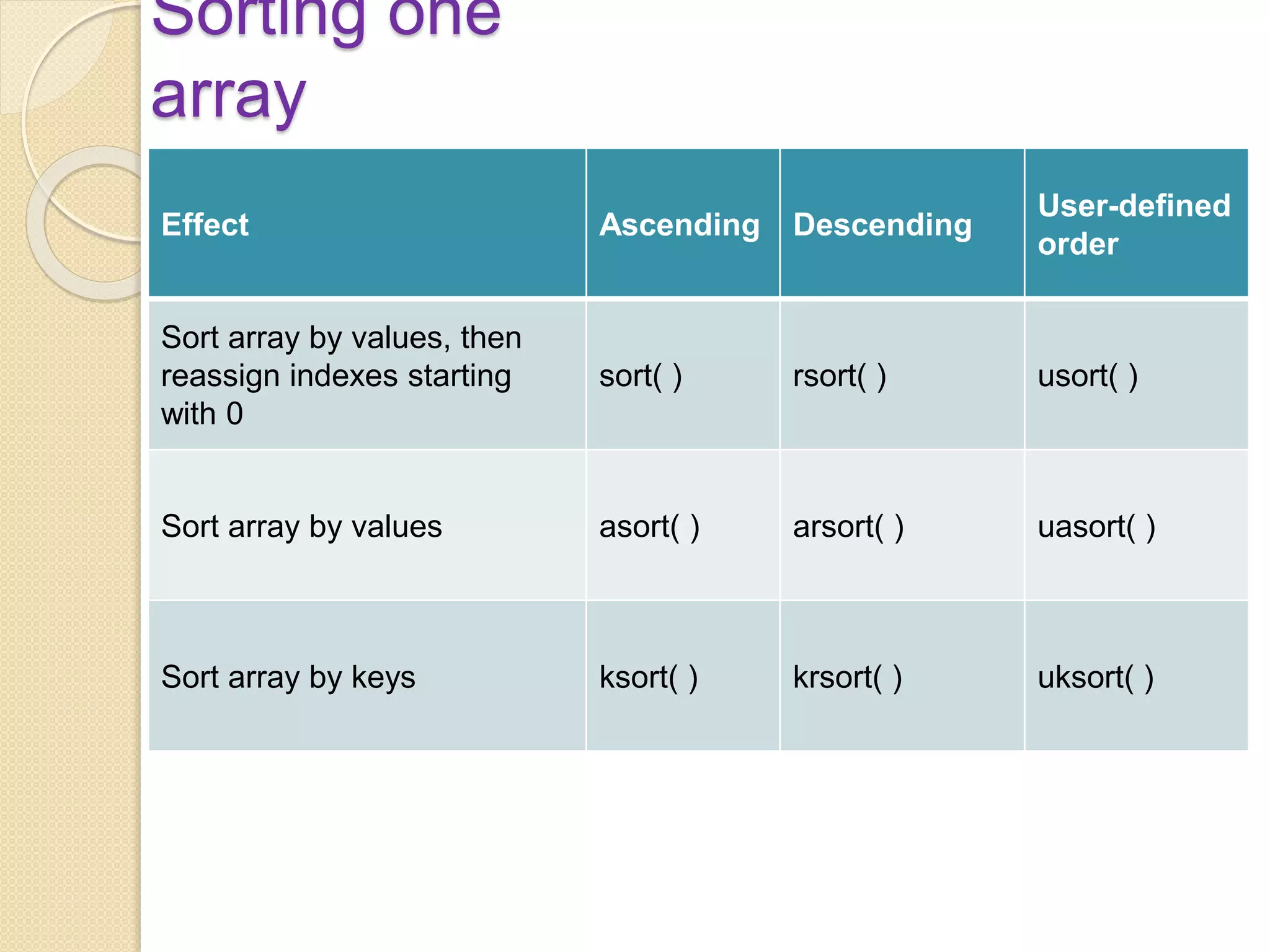 Sorting one array

| Effect | Ascending | Descending | User-defined order |
|---|---|---|---|
| Sort array by values, then reassign indexes starting with 0 | sort( ) | rsort( ) | usort( ) |
| Sort array by values | asort( ) | arsort( ) | uasort( ) |
| Sort array by keys | ksort( ) | krsort( ) | uksort( ) |